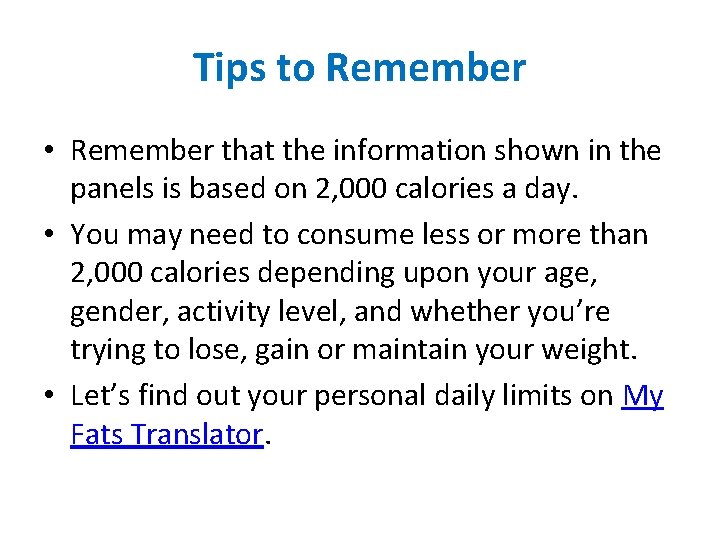 Tips to Remember

• Remember that the information shown in the panels is based on 2,000 calories a day.
• You may need to consume less or more than 2,000 calories depending upon your age, gender, activity level, and whether you’re trying to lose, gain or maintain your weight.
• Let’s find out your personal daily limits on My Fats Translator.